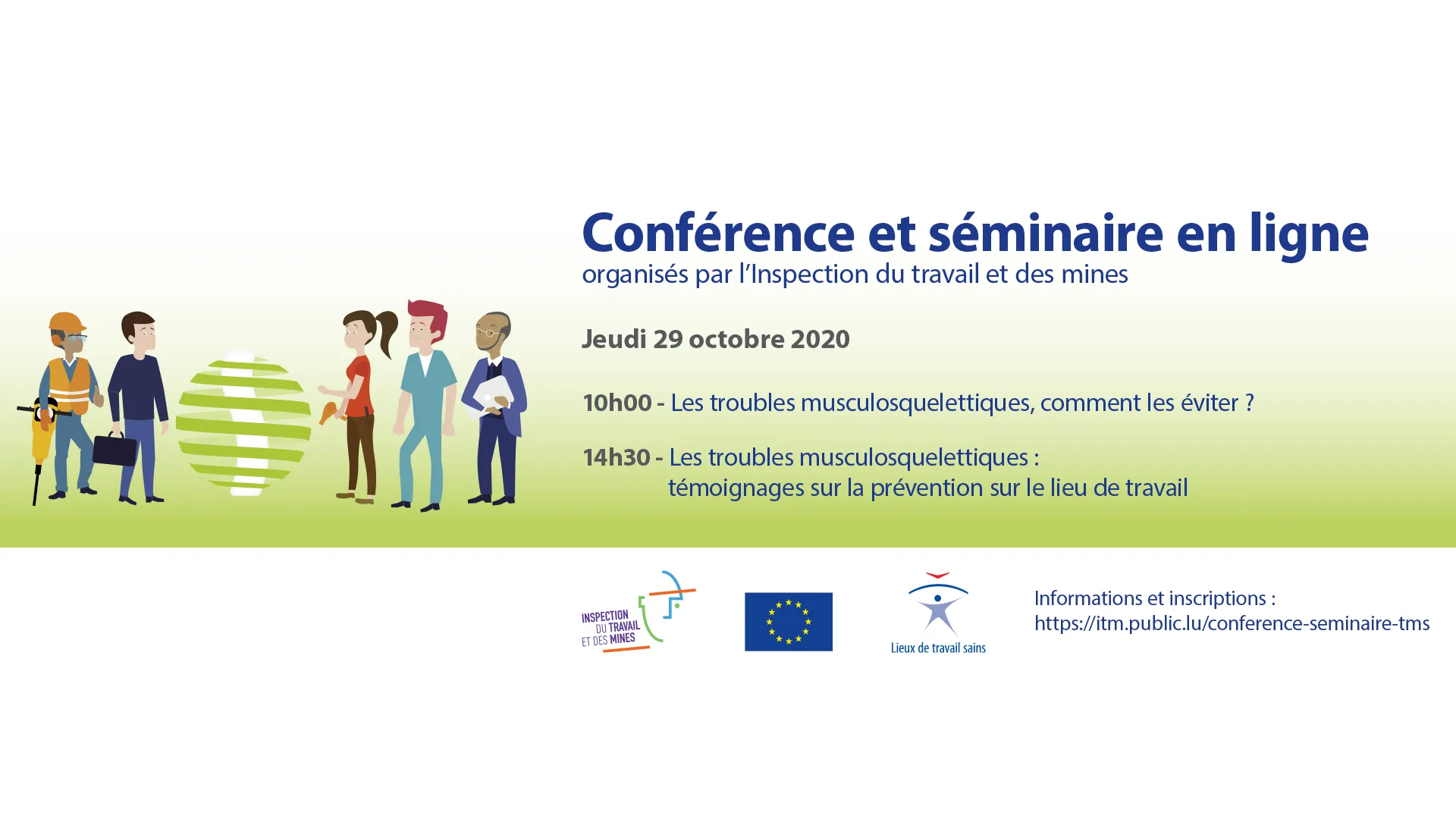 Conférence et séminaire en ligne
organisés par l'Inspection du travail et des mines

Jeudi 29 octobre 2020

10h00 - Les troubles musculosquelettiques, comment les éviter ?

14h30 - Les troubles musculosquelettiques : témoignages sur la prévention sur le lieu de travail

INSPECTION DU TRAVAIL ET DES MINES

Lieux de travail sains

Informations et inscriptions :
https://itm.public.lu/conference-seminaire-tms